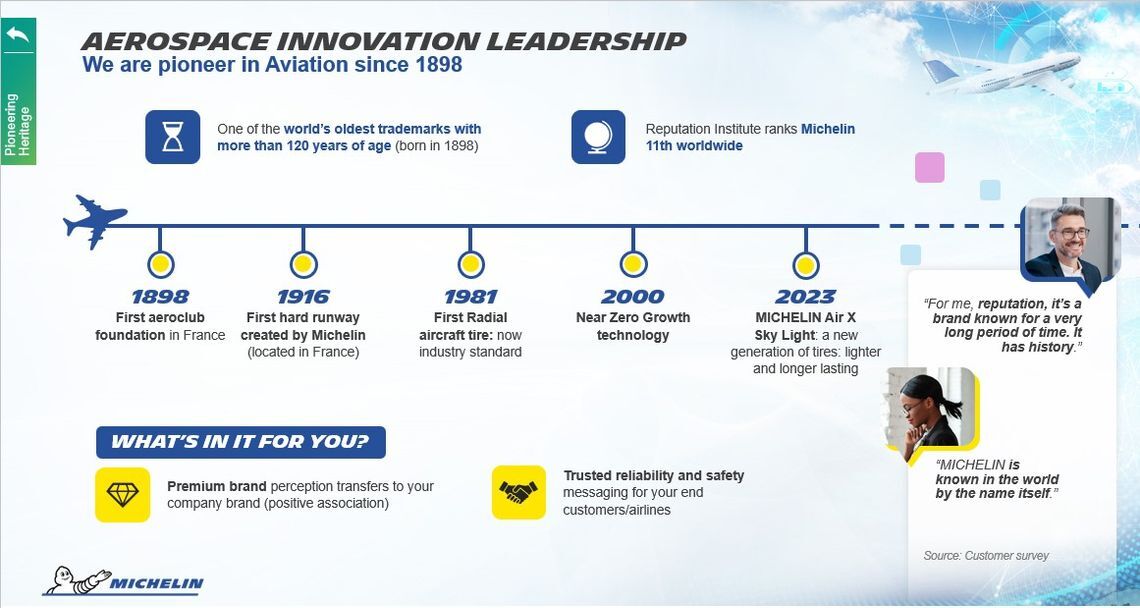 Pioneering Heritage

AEROSPACE INNOVATION LEADERSHIP
We are pioneer in Aviation since 1898

One of the world's oldest trademarks with more than 120 years of age (born in 1898)

Reputation Institute ranks Michelin 11th worldwide

1898
First aeroclub foundation in France

1916
First hard runway created by Michelin (located in France)

1981
First Radial aircraft tire: now industry standard

2000
Near Zero Growth technology

2023
MICHELIN Air X Sky Light: a new generation of tires: lighter and longer lasting

"For me, reputation, it's a brand known for a very long period of time. It has history."

"MICHELIN is known in the world by the name itself."

Source: Customer survey

WHAT'S IN IT FOR YOU?

Premium brand perception transfers to your company brand (positive association)

Trusted reliability and safety messaging for your end customers/airlines

MICHELIN